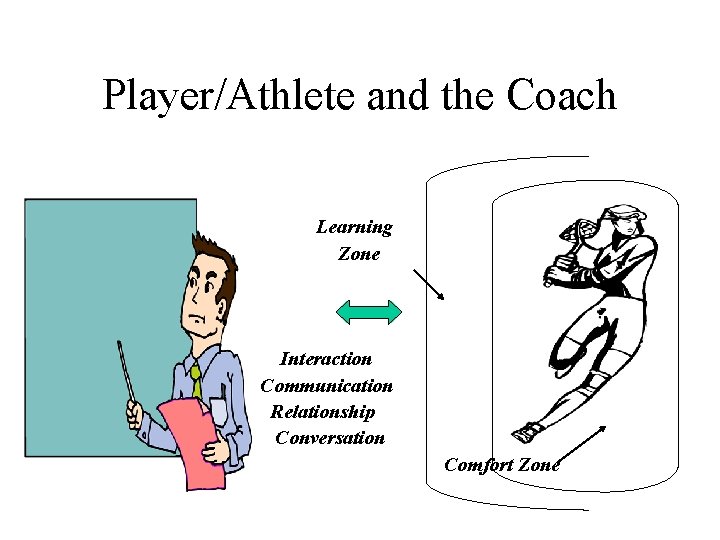 Player/Athlete and the Coach

Learning Zone

Interaction
Communication
Relationship
Conversation

Comfort Zone